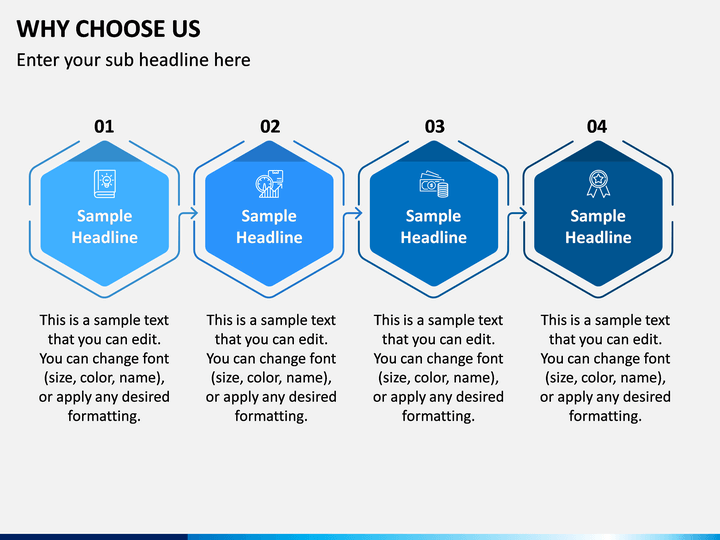 WHY CHOOSE US

Enter your sub headline here

01

Sample Headline

This is a sample text that you can edit. You can change font (size, color, name), or apply any desired formatting.

02

Sample Headline

This is a sample text that you can edit. You can change font (size, color, name), or apply any desired formatting.

03

Sample Headline

This is a sample text that you can edit. You can change font (size, color, name), or apply any desired formatting.

04

Sample Headline

This is a sample text that you can edit. You can change font (size, color, name), or apply any desired formatting.